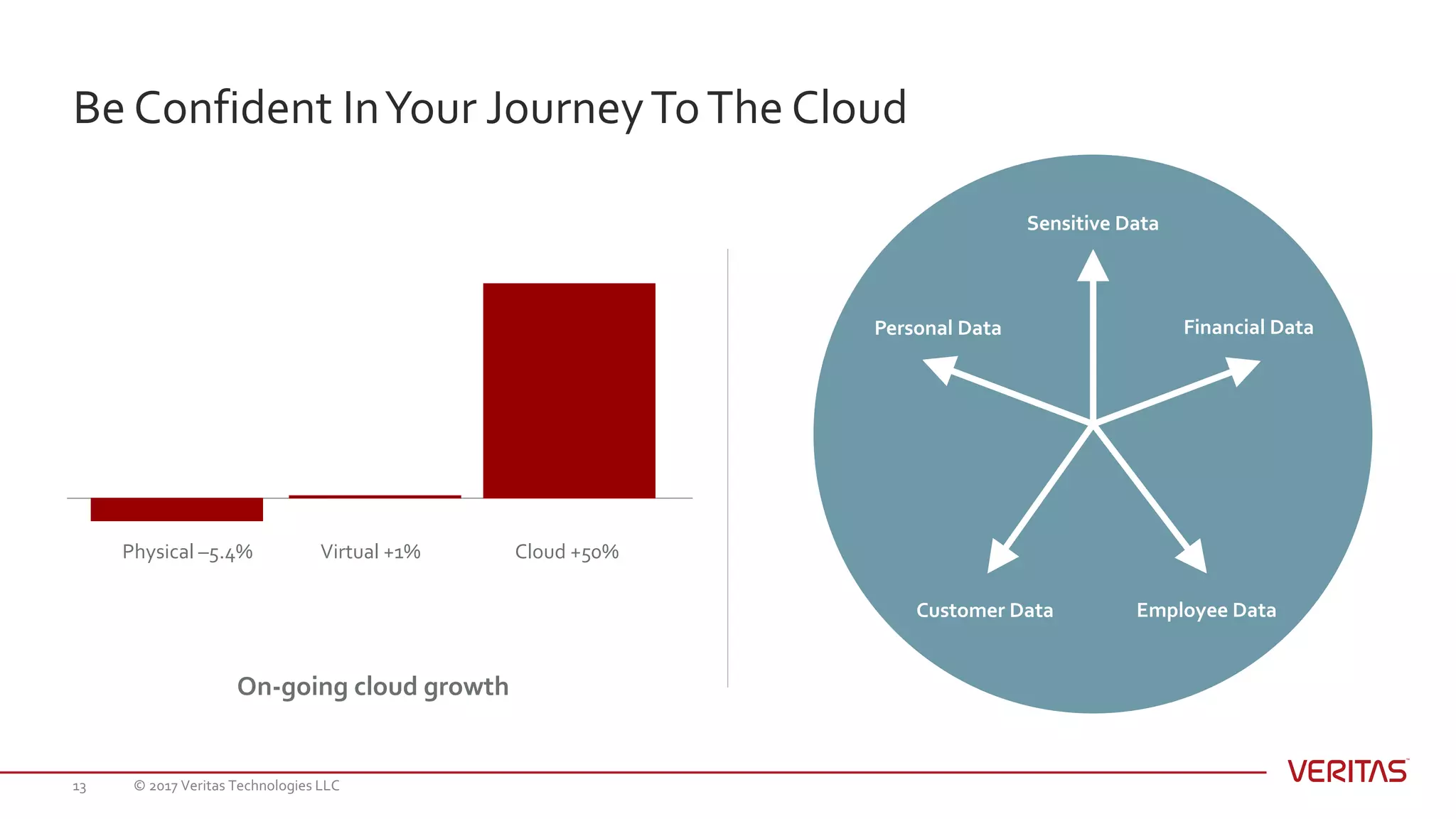 Be Confident In Your Journey To The Cloud

Physical –5.4%

Virtual +1%

Cloud +50%

On-going cloud growth

Sensitive Data

Personal Data

Financial Data

Customer Data

Employee Data

13

© 2017 Veritas Technologies LLC

VERITAS